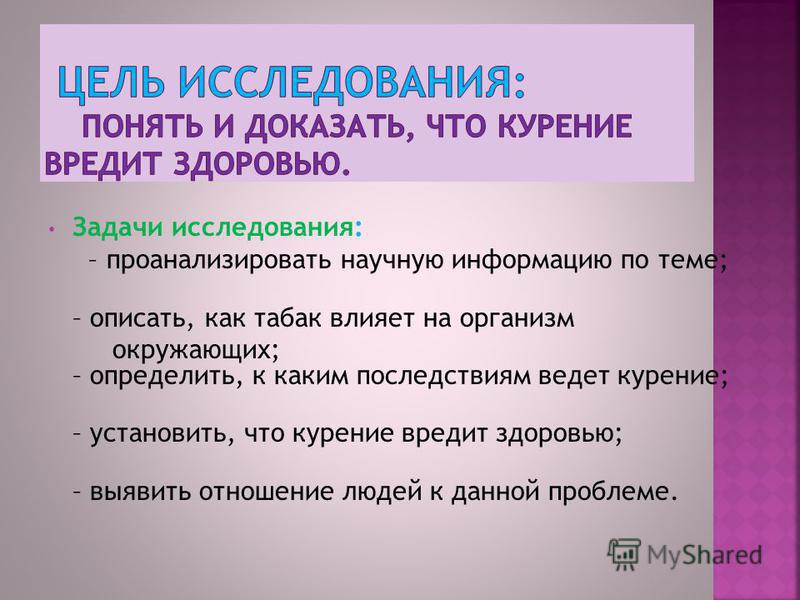 ЦЕЛЬ ИССЛЕДОВАНИЯ:
ПОНЯТЬ И ДОКАЗАТЬ, ЧТО КУРЕНИЕ ВРЕДИТ ЗДОРОВЬЮ.

• Задачи исследования:
– проанализировать научную информацию по теме;

– описать, как табак влияет на организм окружающих;
– определить, к каким последствиям ведет курение;

– установить, что курение вредит здоровью;

– выявить отношение людей к данной проблеме.

MyShared